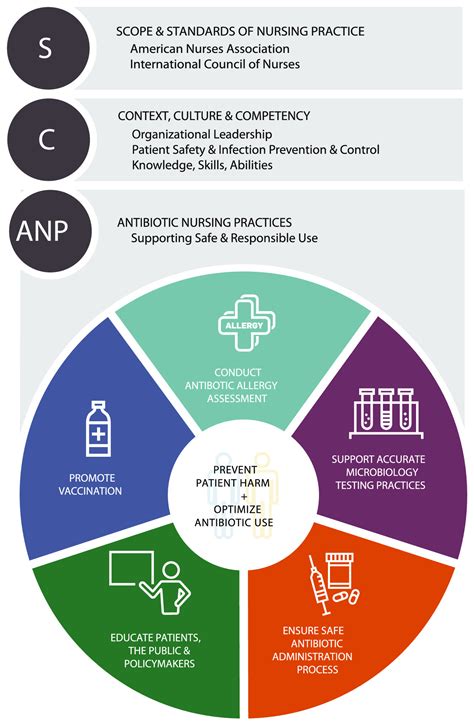 S

SCOPE & STANDARDS OF NURSING PRACTICE
American Nurses Association
International Council of Nurses

C

CONTEXT, CULTURE & COMPETENCY
Organizational Leadership
Patient Safety & Infection Prevention & Control
Knowledge, Skills, Abilities

ANP

ANTIBIOTIC NURSING PRACTICES
Supporting Safe & Responsible Use

ALLERGY

CONDUCT ANTIBIOTIC ALLERGY ASSESSMENT

SUPPORT ACCURATE MICROBIOLOGY TESTING PRACTICES

ENSURE SAFE ANTIBIOTIC ADMINISTRATION PROCESS

EDUCATE PATIENTS, THE PUBLIC & POLICYMAKERS

PROMOTE VACCINATION

PREVENT PATIENT HARM + OPTIMIZE ANTIBIOTIC USE